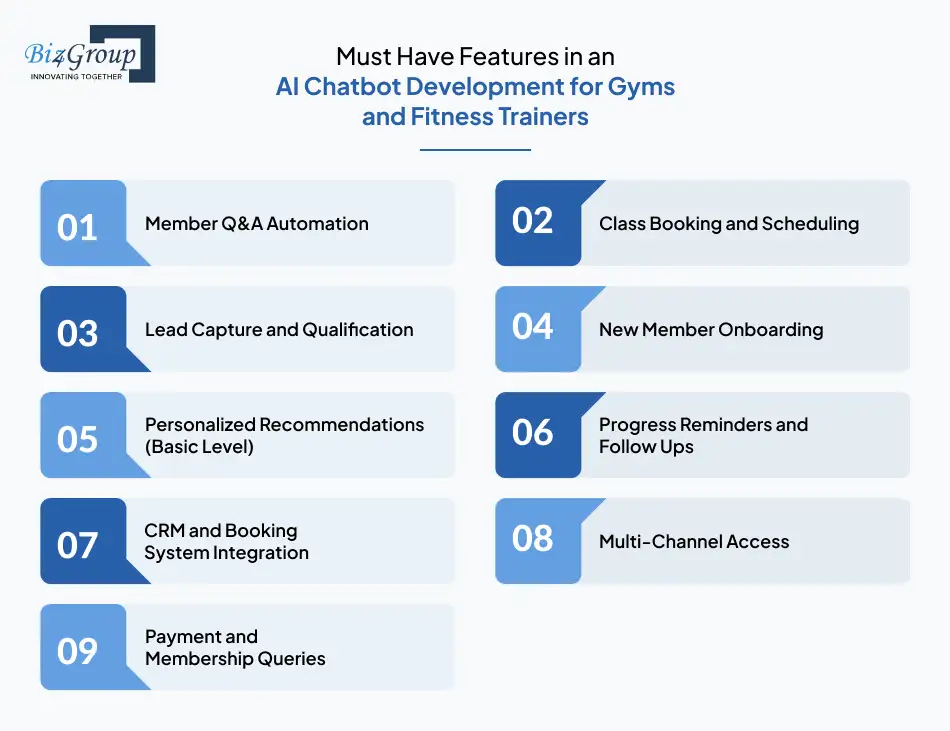 Biz4Group
INNOVATING TOGETHER

Must Have Features in an
AI Chatbot Development for Gyms and Fitness Trainers

01 Member Q&A Automation

02 Class Booking and Scheduling

03 Lead Capture and Qualification

04 New Member Onboarding

05 Personalized Recommendations (Basic Level)

06 Progress Reminders and Follow Ups

07 CRM and Booking System Integration

08 Multi-Channel Access

09 Payment and Membership Queries